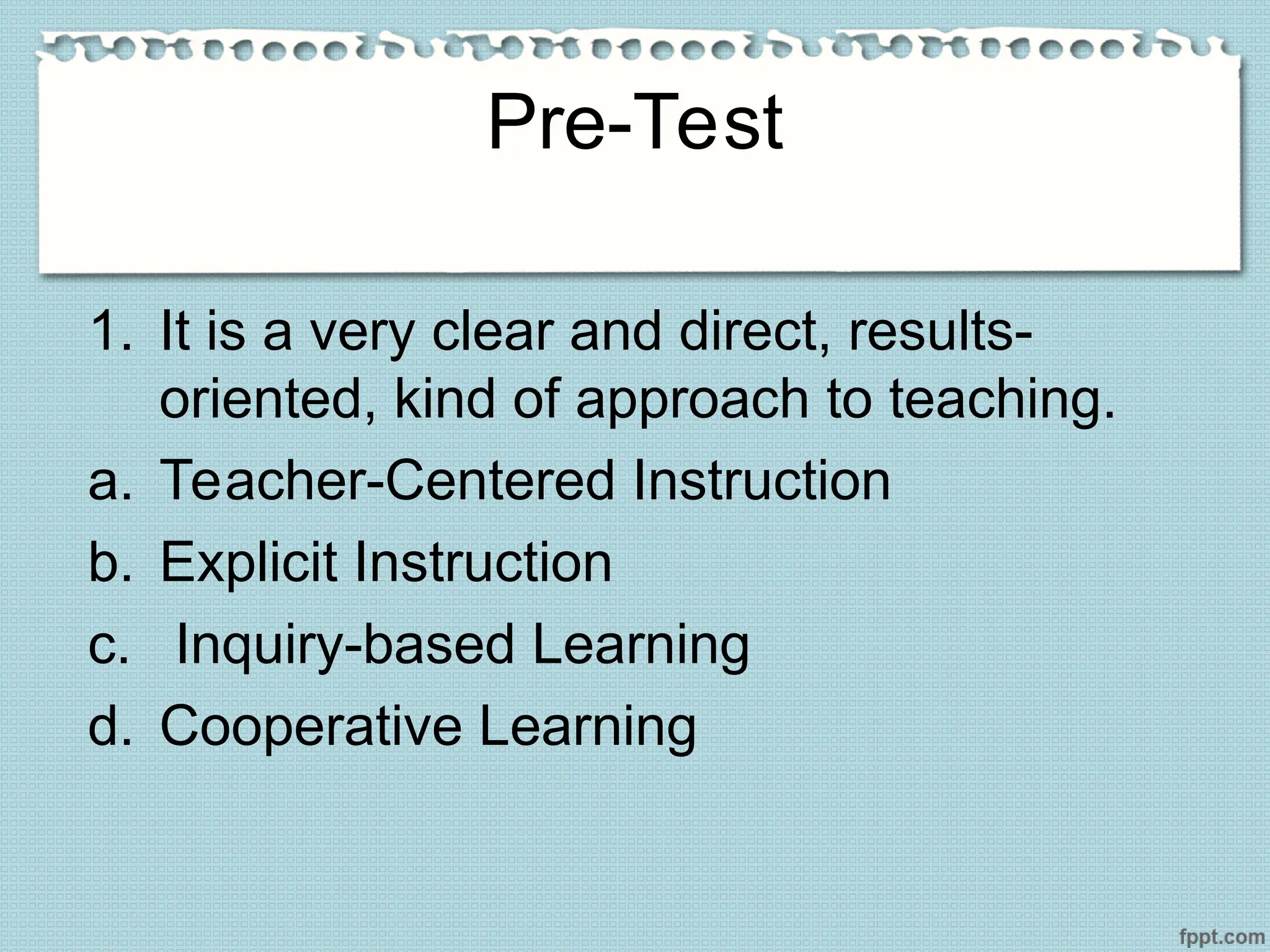 Pre-Test

1. It is a very clear and direct, results-oriented, kind of approach to teaching.
a. Teacher-Centered Instruction
b. Explicit Instruction
c. Inquiry-based Learning
d. Cooperative Learning

fppt.com